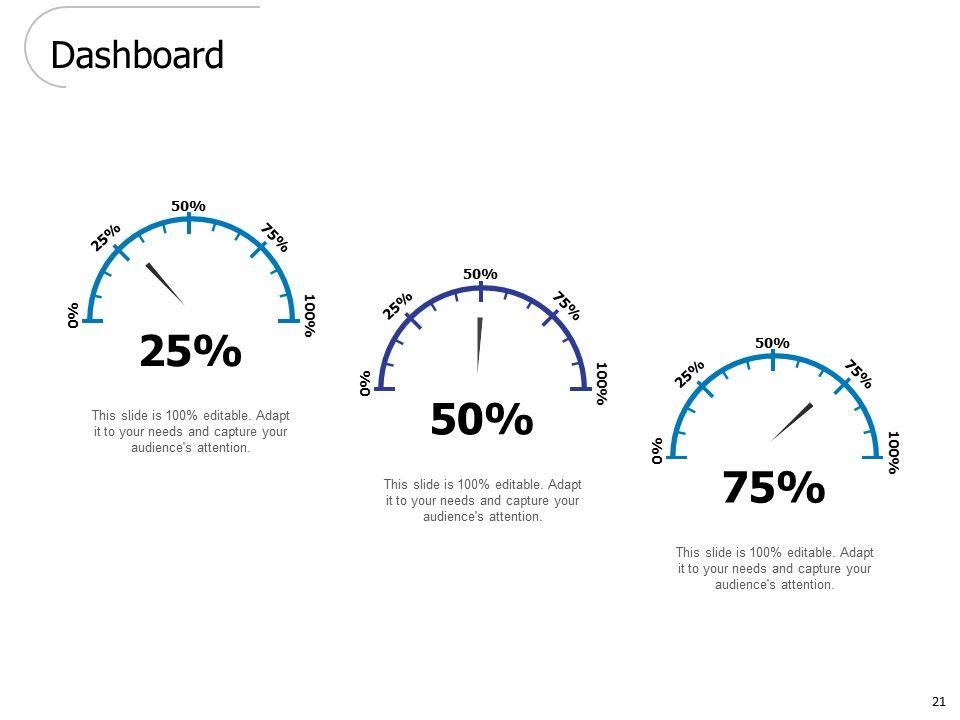 Dashboard

0%
25%
50%
75%
100%

25%

This slide is 100% editable. Adapt it to your needs and capture your audience's attention.

0%
25%
50%
75%
100%

50%

This slide is 100% editable. Adapt it to your needs and capture your audience's attention.

0%
25%
50%
75%
100%

75%

This slide is 100% editable. Adapt it to your needs and capture your audience's attention.

21